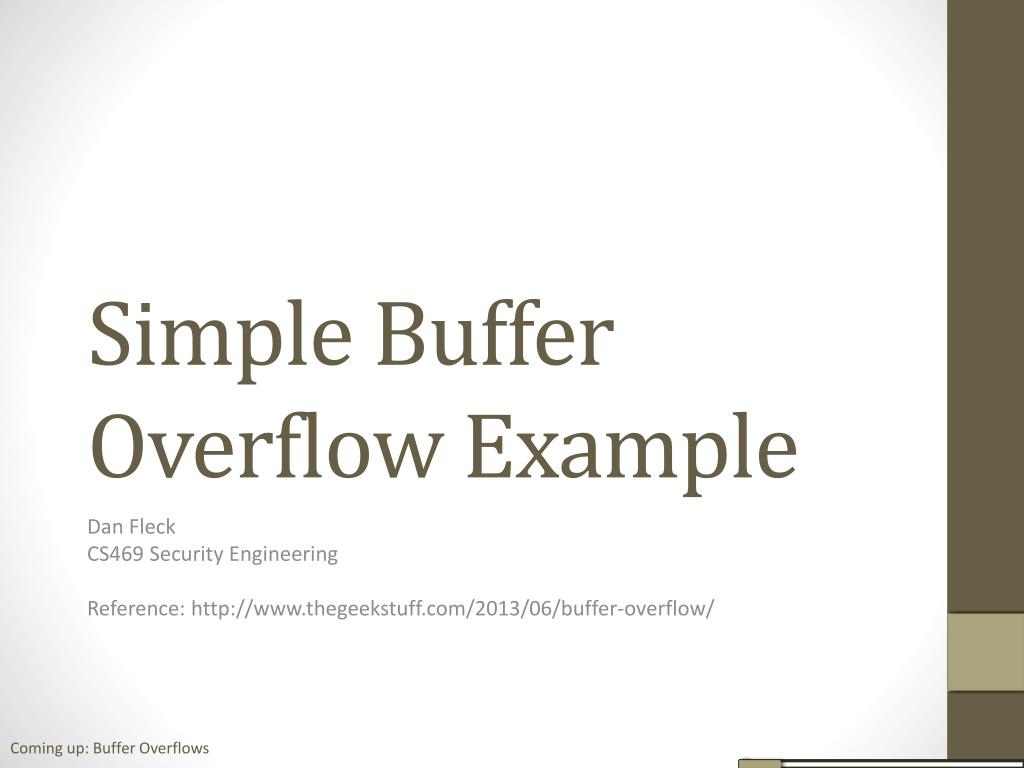 Simple Buffer Overflow Example

Dan Fleck
CS469 Security Engineering

Reference: http://www.thegeekstuff.com/2013/06/buffer-overflow/

Coming up: Buffer Overflows